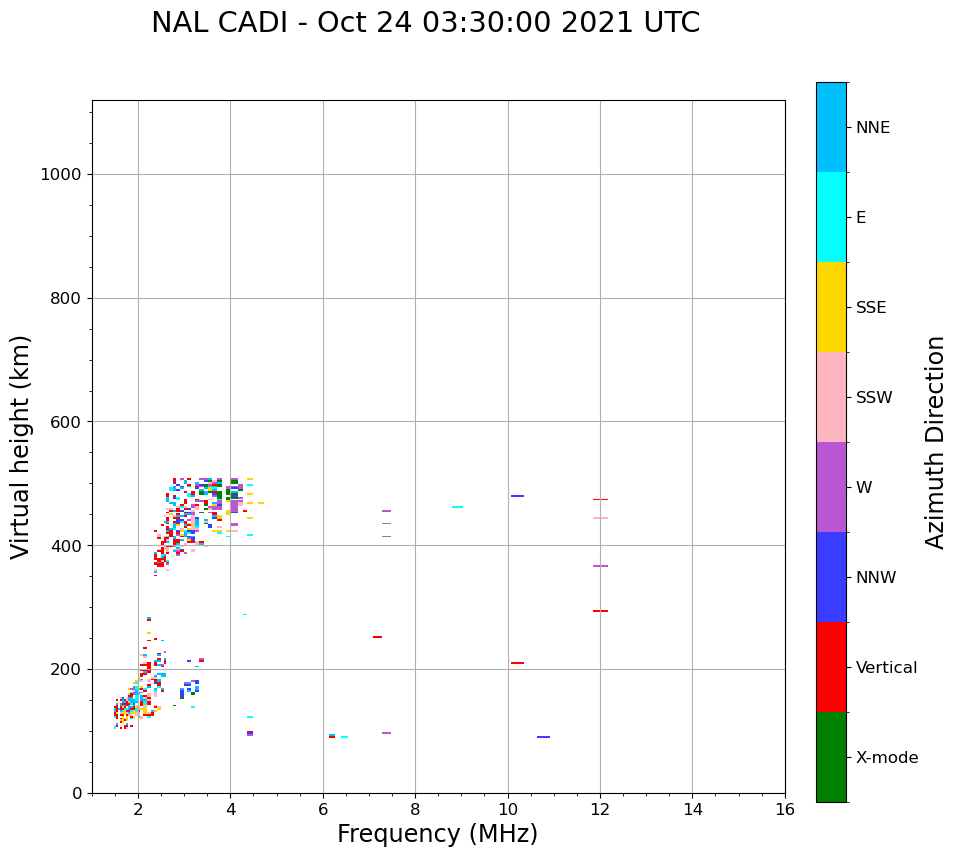 NAL CADI - Oct 24 03:30:00 2021 UTC

Virtual height (km)

1000
800
600
400
200
0

2
4
6
8
10
12
14
16

Frequency (MHz)

NNE
E
SSE
SSW
W
NNW
Vertical
X-mode

Azimuth Direction